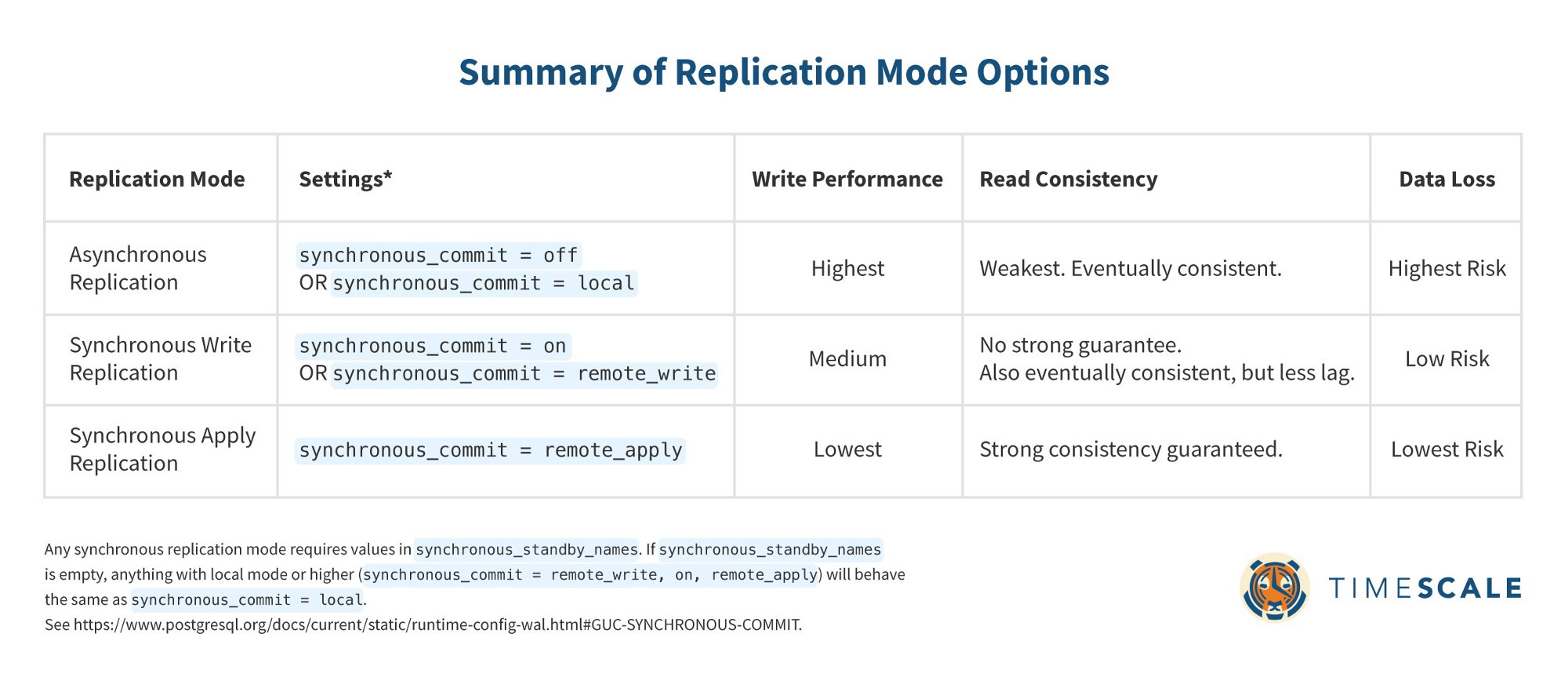 Summary of Replication Mode Options

| Replication Mode | Settings* | Write Performance | Read Consistency | Data Loss |
|---|---|---|---|---|
| Asynchronous Replication | synchronous_commit = off OR synchronous_commit = local | Highest | Weakest. Eventually consistent. | Highest Risk |
| Synchronous Write Replication | synchronous_commit = on OR synchronous_commit = remote_write | Medium | No strong guarantee. Also eventually consistent, but less lag. | Low Risk |
| Synchronous Apply Replication | synchronous_commit = remote_apply | Lowest | Strong consistency guaranteed. | Lowest Risk |

Any synchronous replication mode requires values in synchronous_standby_names. If synchronous_standby_names is empty, anything with local mode or higher (synchronous_commit = remote_write, on, remote_apply) will behave the same as synchronous_commit = local.
See https://www.postgresql.org/docs/current/static/runtime-config-wal.html#GUC-SYNCHRONOUS-COMMIT.

TIMESCALE